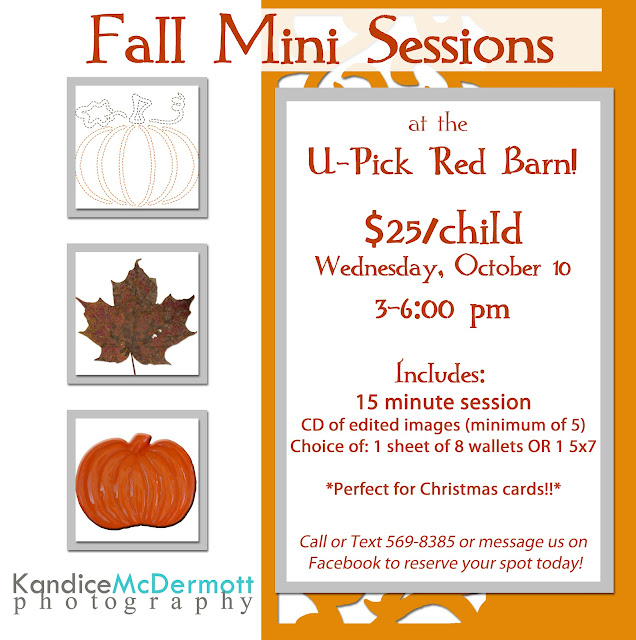 Fall Mini Sessions

at the

U-Pick Red Barn!

$25/child

Wednesday, October 10

3-6:00 pm

Includes:

15 minute session

CD of edited images (minimum of 5)

Choice of: 1 sheet of 8 wallets OR 1 5x7

*Perfect for Christmas cards!!*

Call or Text 569-8385 or message us on Facebook to reserve your spot today!

KandiceMcDermott
photography